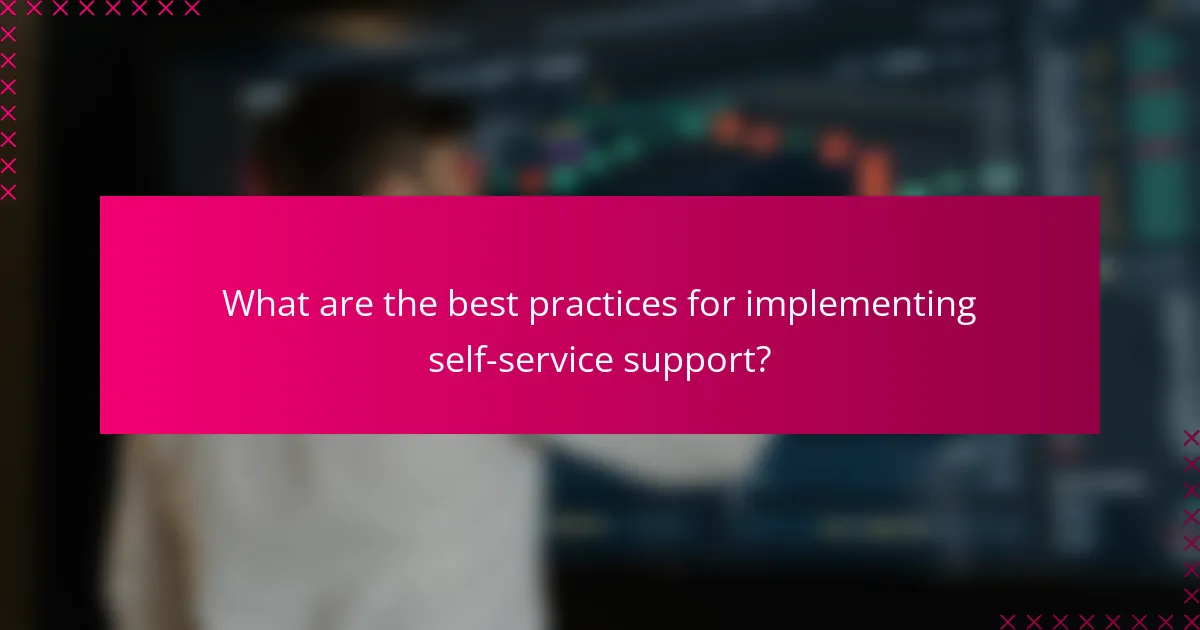 What are the best practices for implementing self-service support?